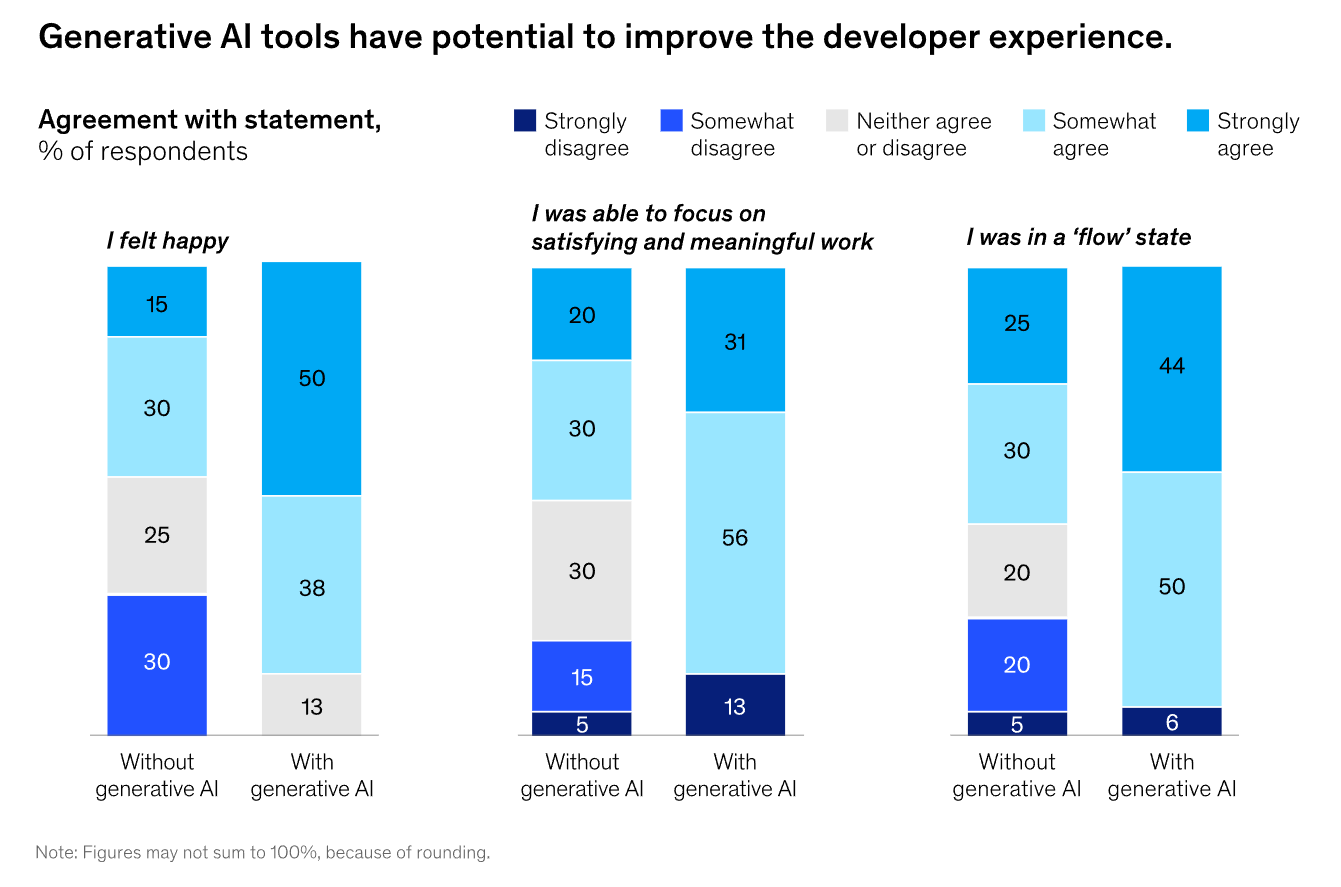 Generative AI tools have potential to improve the developer experience.

Agreement with statement, % of respondents

Strongly disagree
Somewhat disagree
Neither agree or disagree
Somewhat agree
Strongly agree

I felt happy

15
30
25
30

50
38
13

Without generative AI
With generative AI

I was able to focus on satisfying and meaningful work

20
30
30
15
5

31
56
13

Without generative AI
With generative AI

I was in a 'flow' state

25
30
20
20
5

44
50
6

Without generative AI
With generative AI

Note: Figures may not sum to 100%, because of rounding.